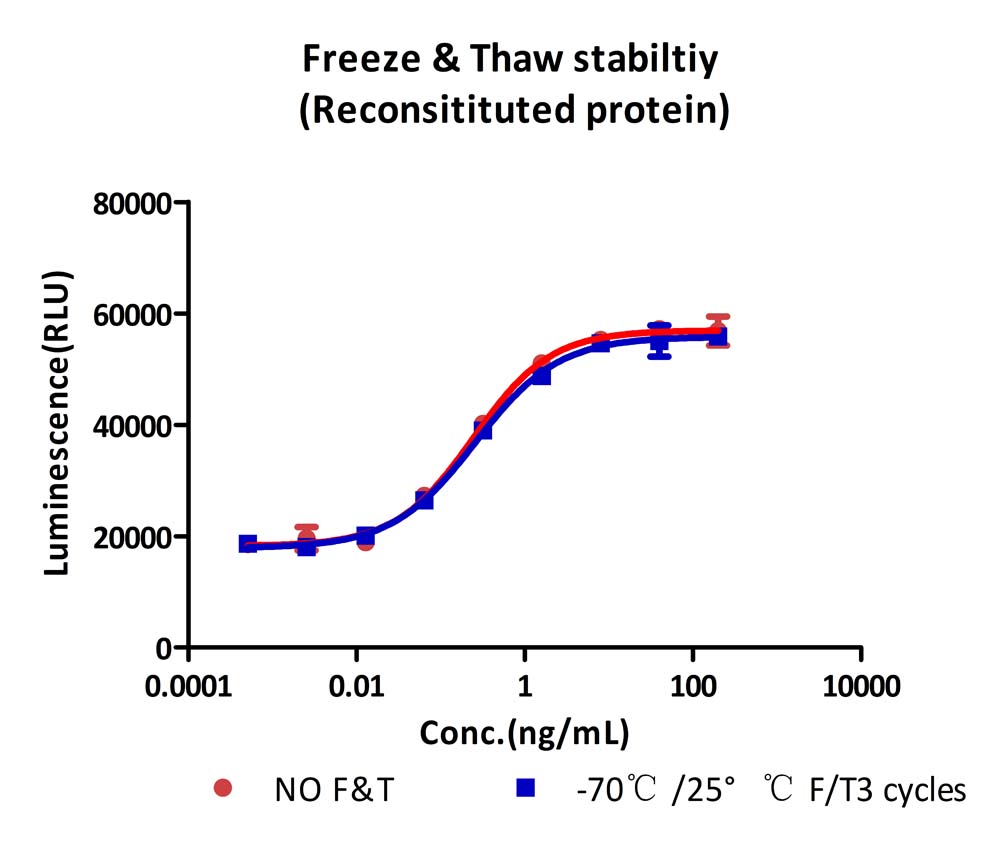 Freeze & Thaw stabiltiy
(Reconsitituted protein)

Luminescence(RLU)

80000
60000
40000
20000
0

0.0001
0.01
1
100
10000

Conc.(ng/mL)

NO F&T
-70℃ /25° ℃ F/T3 cycles